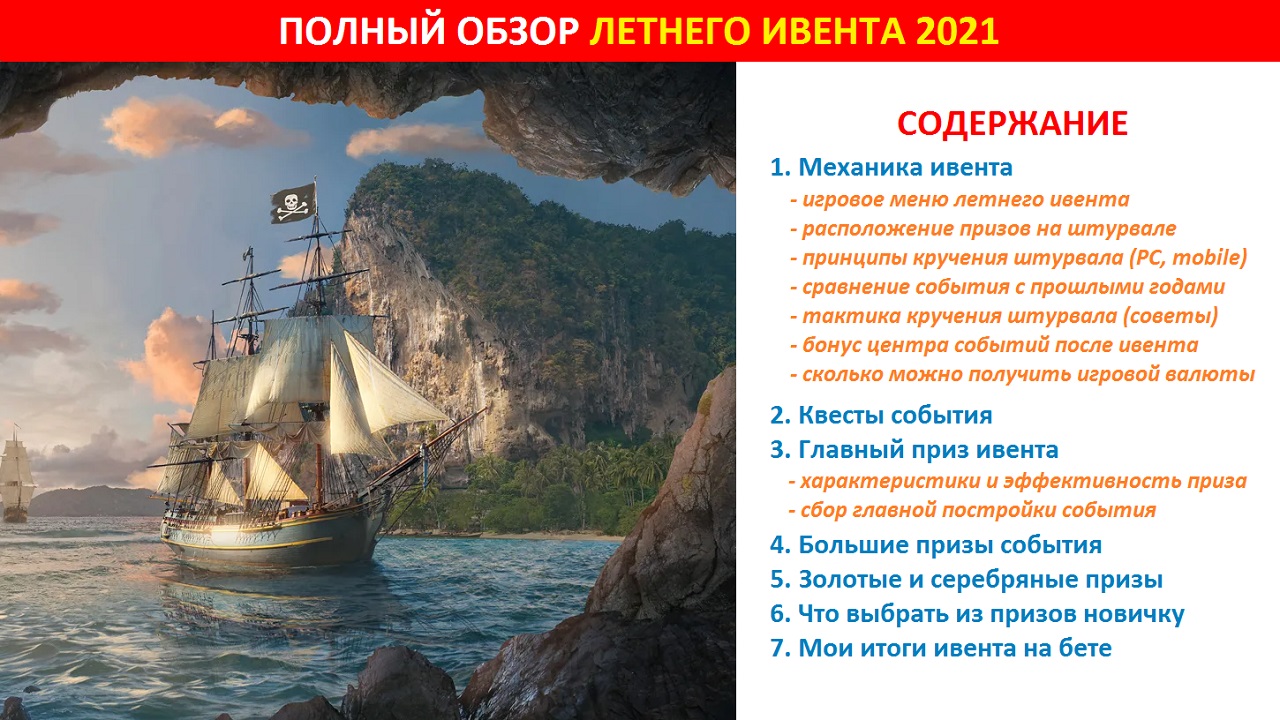 ПОЛНЫЙ ОБЗОР ЛЕТНЕГО ИВЕНТА 2021

СОДЕРЖАНИЕ

1. Механика ивента
- игровое меню летнего ивента
- расположение призов на штурвале
- принципы кручения штурвала (PC, mobile)
- сравнение события с прошлыми годами
- тактика кручения штурвала (советы)
- бонус центра событий после ивента
- сколько можно получить игровой валюты

2. Квесты события

3. Главный приз ивента
- характеристики и эффективность приза
- сбор главной постройки события

4. Большие призы события

5. Золотые и серебряные призы

6. Что выбрать из призов новичку

7. Мои итоги ивента на бете